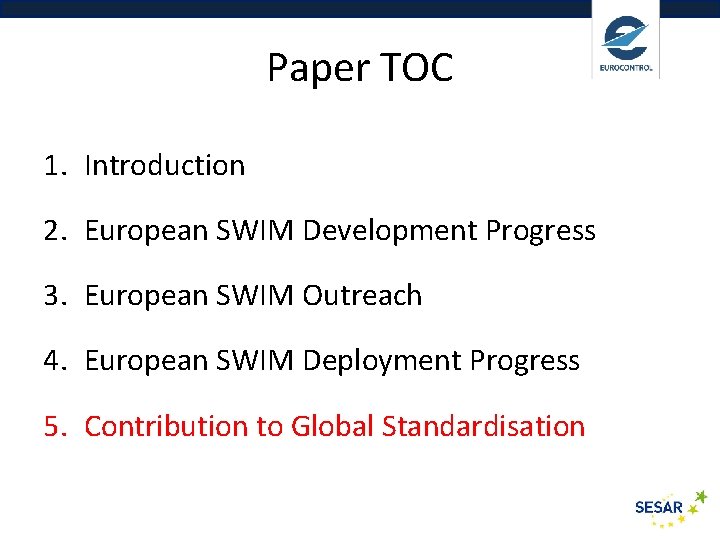 EUROCONTROL

Paper TOC

1. Introduction
2. European SWIM Development Progress
3. European SWIM Outreach
4. European SWIM Deployment Progress
5. Contribution to Global Standardisation

SESAR